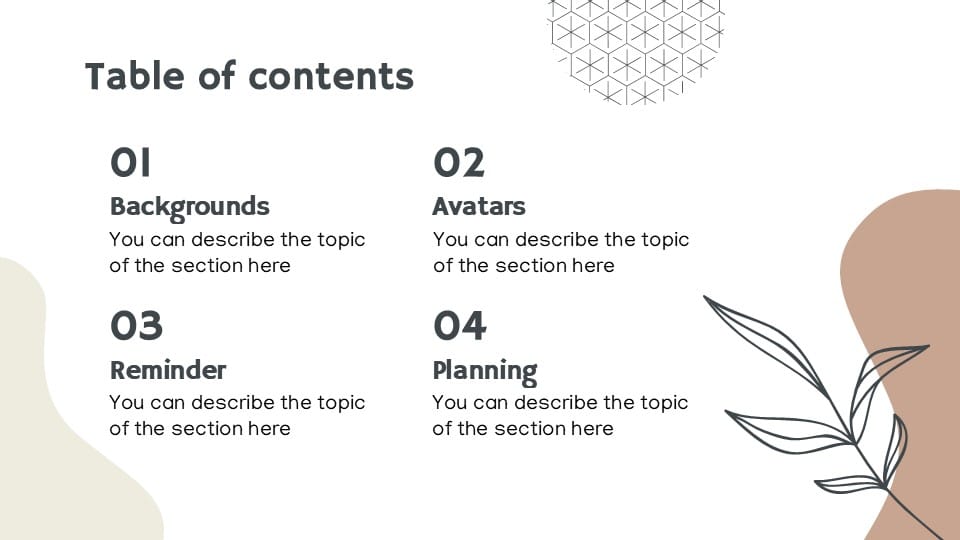 Table of contents

01
Backgrounds
You can describe the topic of the section here

02
Avatars
You can describe the topic of the section here

03
Reminder
You can describe the topic of the section here

04
Planning
You can describe the topic of the section here